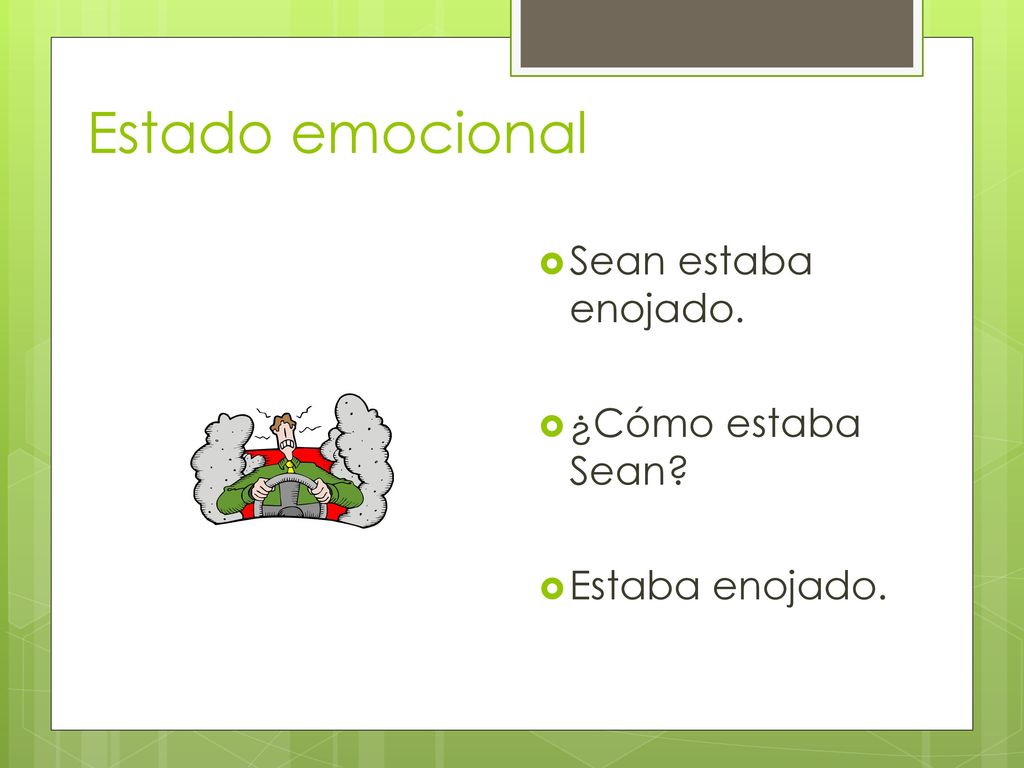 Estado emocional

Sean estaba enojado.

¿Cómo estaba Sean?

Estaba enojado.